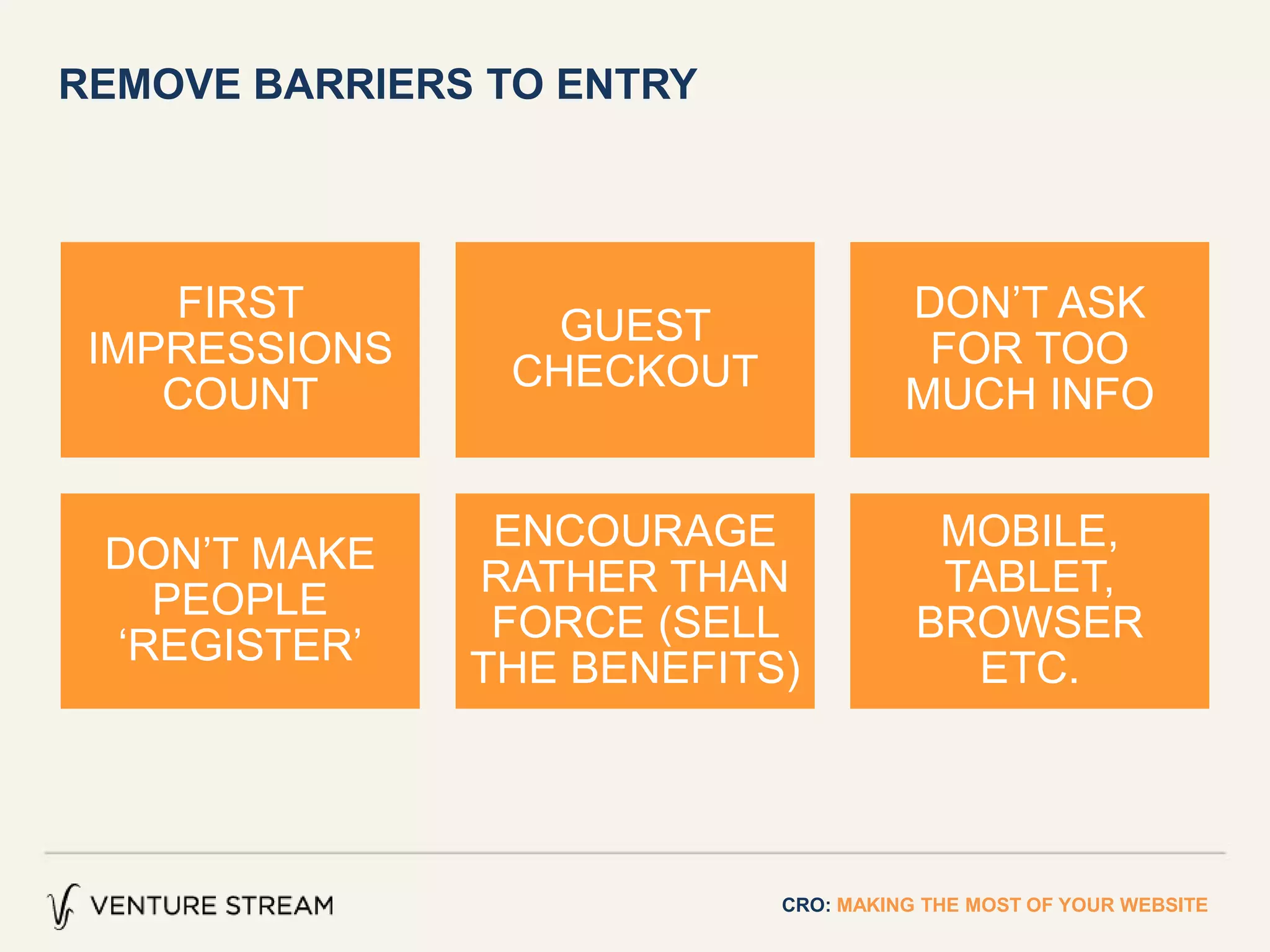 REMOVE BARRIERS TO ENTRY

FIRST IMPRESSIONS COUNT

GUEST CHECKOUT

DON’T ASK FOR TOO MUCH INFO

DON’T MAKE PEOPLE ‘REGISTER’

ENCOURAGE RATHER THAN FORCE (SELL THE BENEFITS)

MOBILE, TABLET, BROWSER ETC.

VENTURE STREAM

CRO: MAKING THE MOST OF YOUR WEBSITE